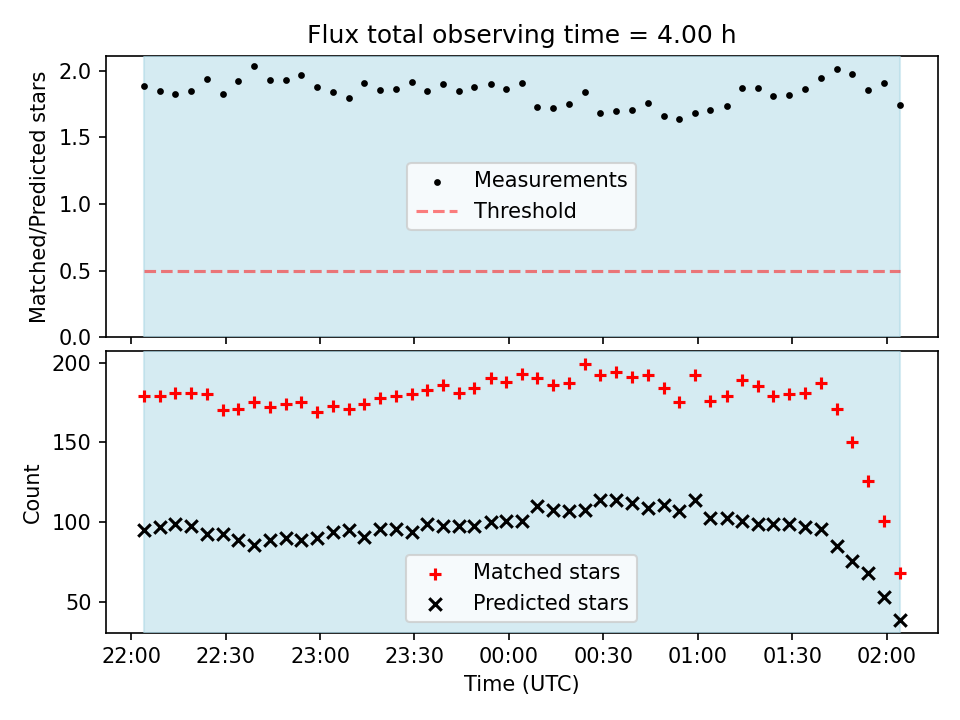 Flux total observing time = 4.00 h

Matched/Predicted stars

2.0
1.5
1.0
0.5
0.0

Measurements
Threshold

Count

200
150
100
50

Matched stars
Predicted stars

22:00 22:30 23:00 23:30 00:00 00:30 01:00 01:30 02:00

Time (UTC)